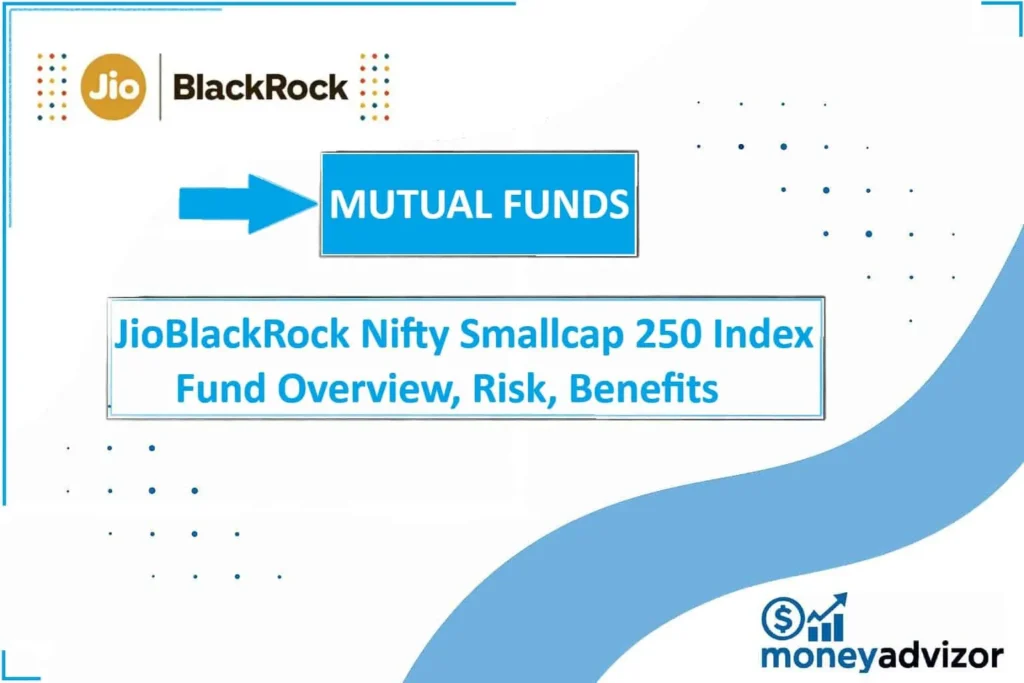 Jio BlackRock

MUTUAL FUNDS

JioBlackRock Nifty Smallcap 250 Index Fund Overview, Risk, Benefits

$ moneyadvizor